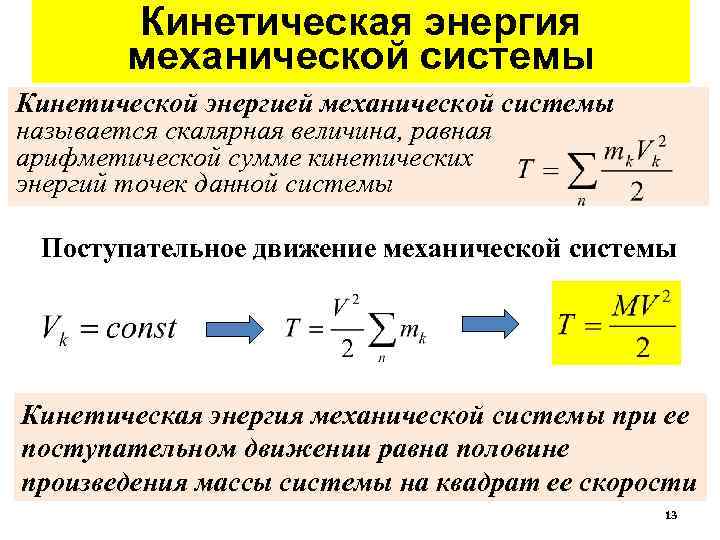 Кинетическая энергия механической системы

Кинетической энергией механической системы называется скалярная величина, равная арифметической сумме кинетических энергий точек данной системы

$T = \sum_{n} \frac{m_k V_k^2}{2}$

Поступательное движение механической системы

$V_k = const$

$T = \frac{V^2}{2} \sum_{n} m_k$

$T = \frac{MV^2}{2}$

Кинетическая энергия механической системы при ее поступательном движении равна половине произведения массы системы на квадрат ее скорости

13